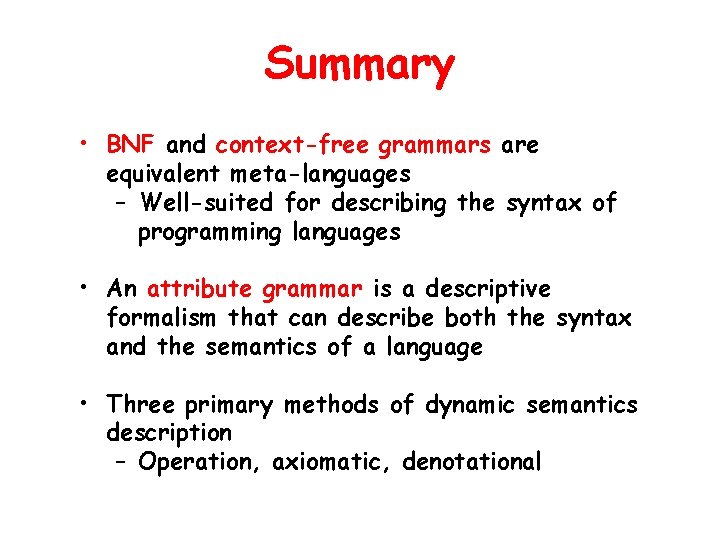 Summary

• BNF and context-free grammars are equivalent meta-languages
– Well-suited for describing the syntax of programming languages

• An attribute grammar is a descriptive formalism that can describe both the syntax and the semantics of a language

• Three primary methods of dynamic semantics description
– Operation, axiomatic, denotational